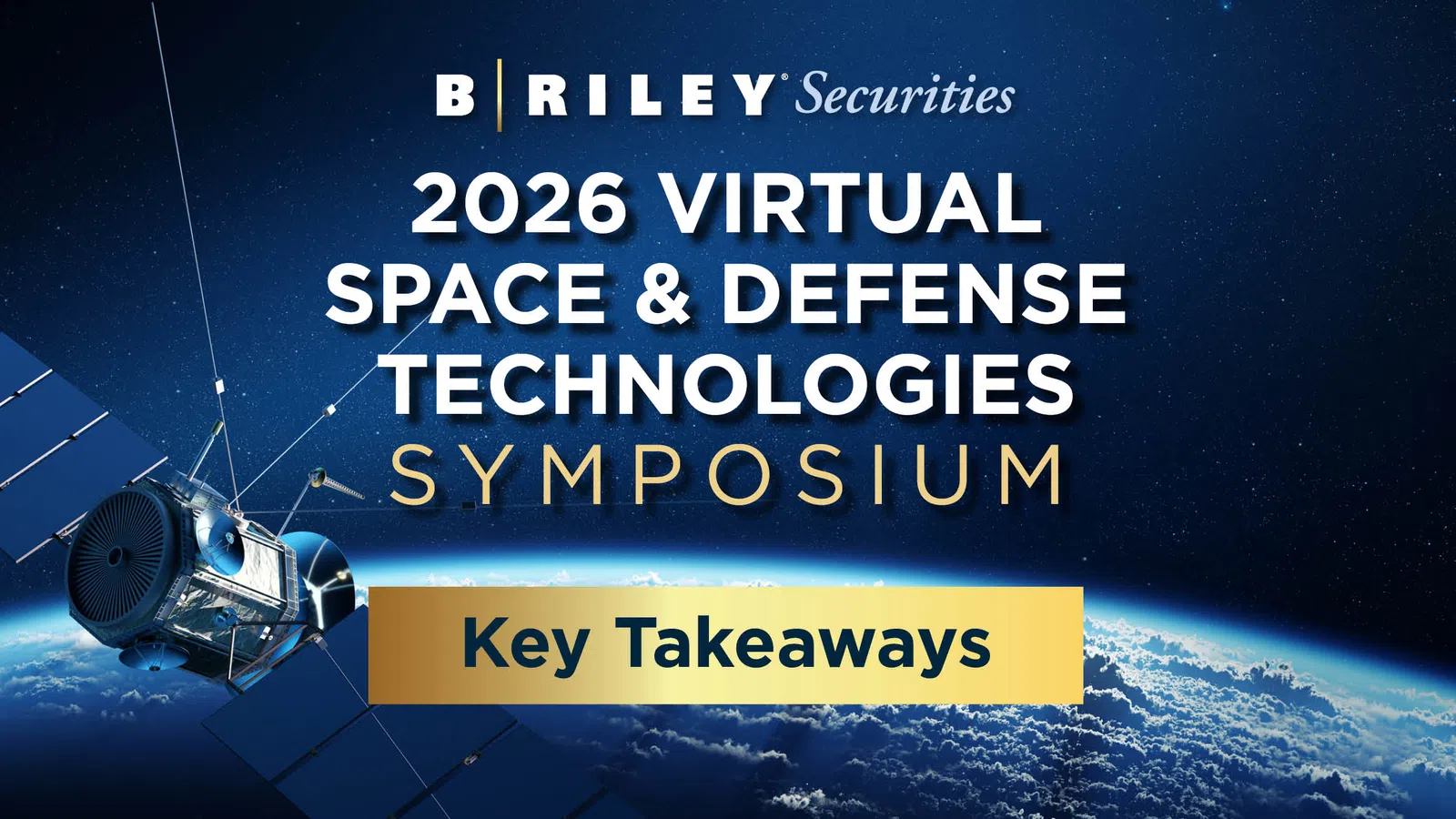 B | RILEY® Securities

2026 VIRTUAL SPACE & DEFENSE TECHNOLOGIES SYMPOSIUM

Key Takeaways